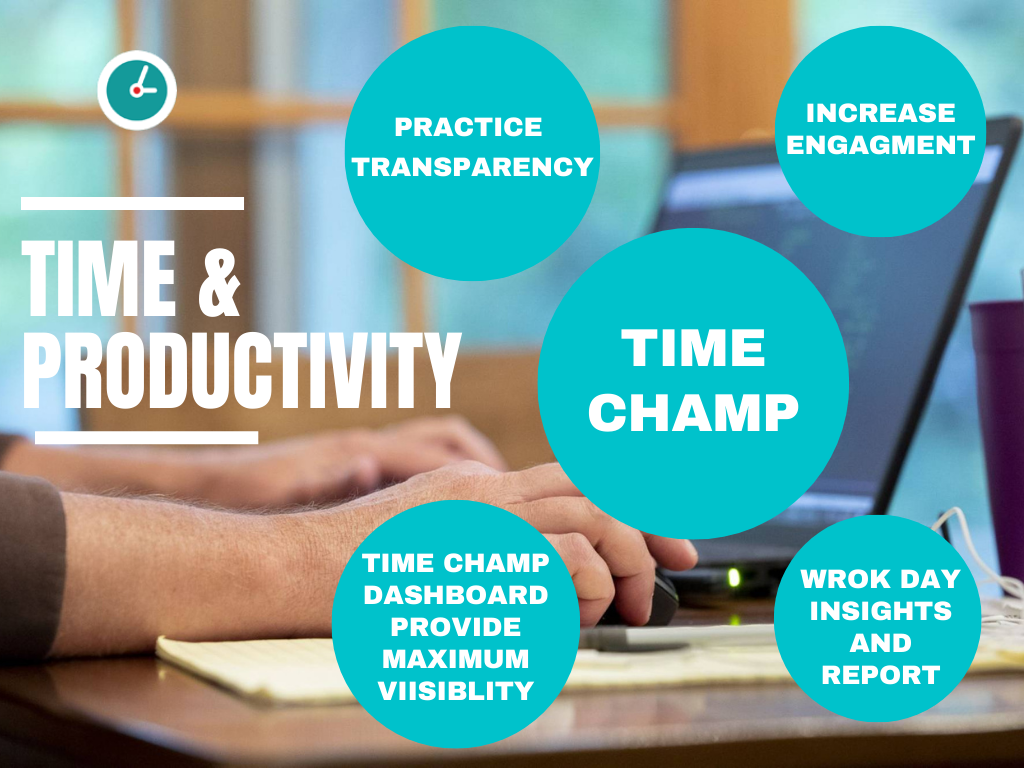 TIME & PRODUCTIVITY

PRACTICE TRANSPARENCY

INCREASE ENGAGMENT

TIME CHAMP

TIME CHAMP DASHBOARD PROVIDE MAXIMUM VIISIBLITY

WROK DAY INSIGHTS AND REPORT